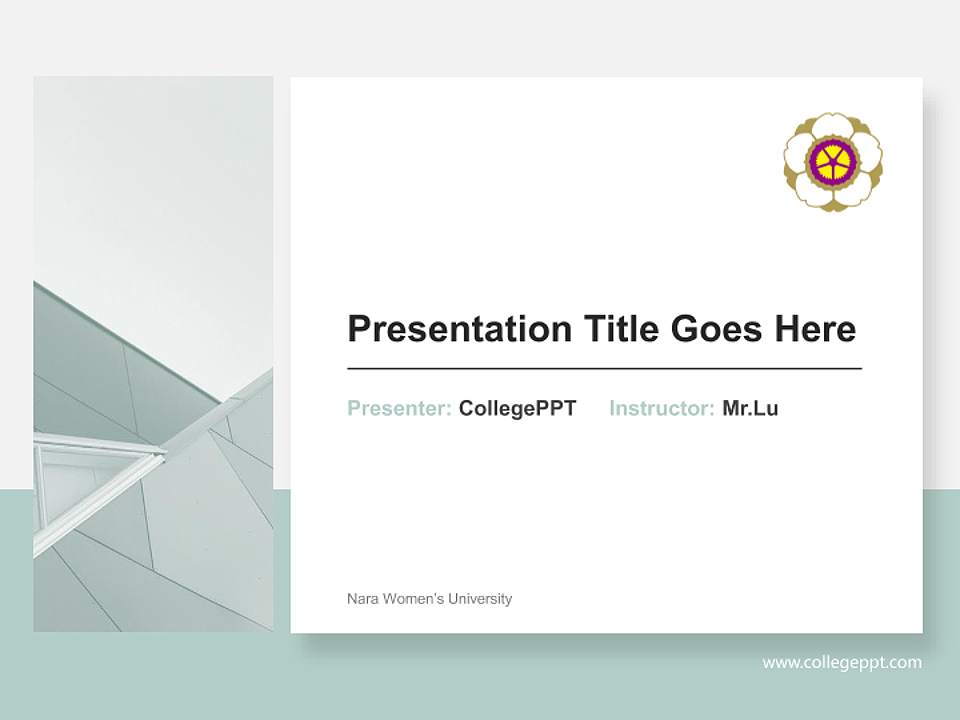 Presentation Title Goes Here

Presenter: CollegePPT Instructor: Mr.Lu

Nara Women's University

www.collegeppt.com